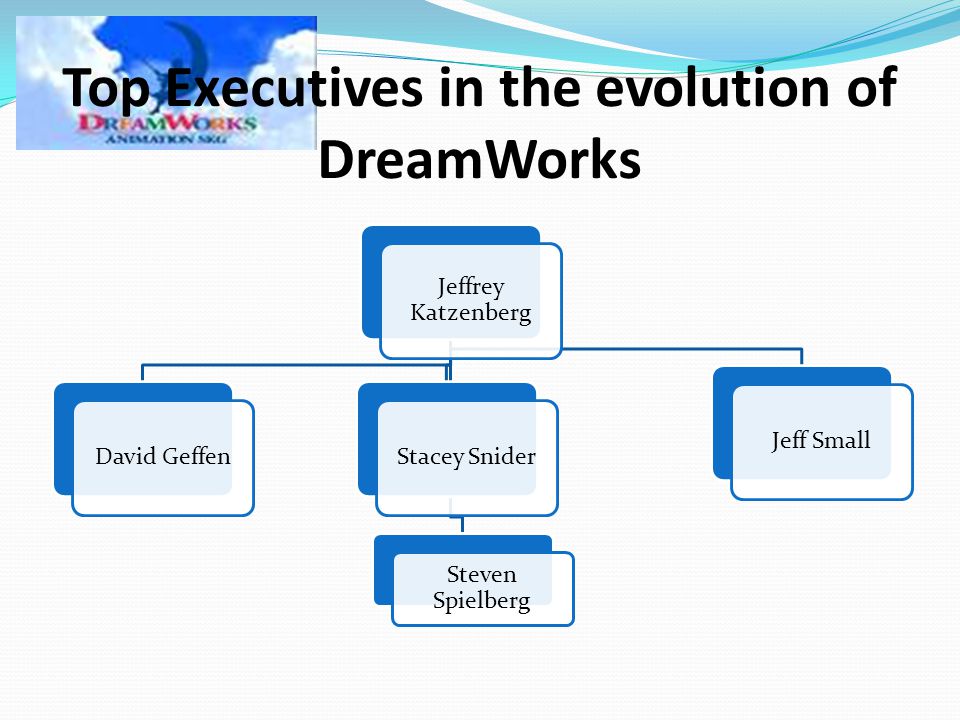 DREAMWORKS
ANIMATION SKG

Top Executives in the evolution of DreamWorks

Jeffrey Katzenberg

David Geffen

Stacey Snider

Jeff Small

Steven Spielberg